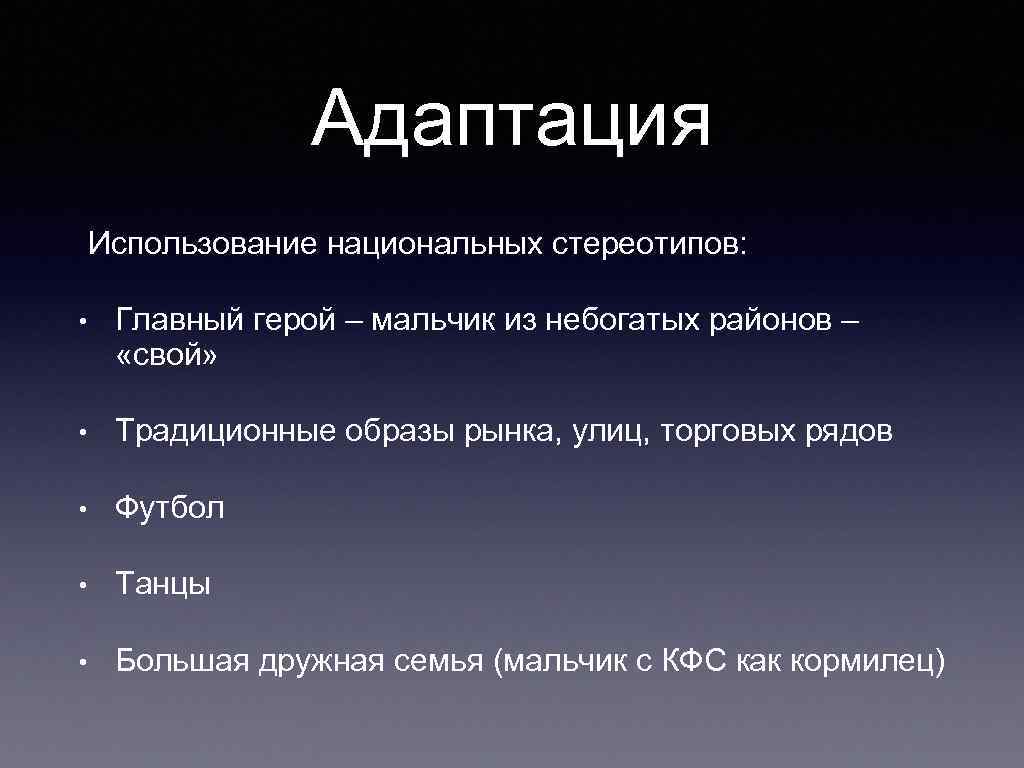 Адаптация

Использование национальных стереотипов:

• Главный герой – мальчик из небогатых районов – «свой»

• Традиционные образы рынка, улиц, торговых рядов

• Футбол

• Танцы

• Большая дружная семья (мальчик с КФС как кормилец)